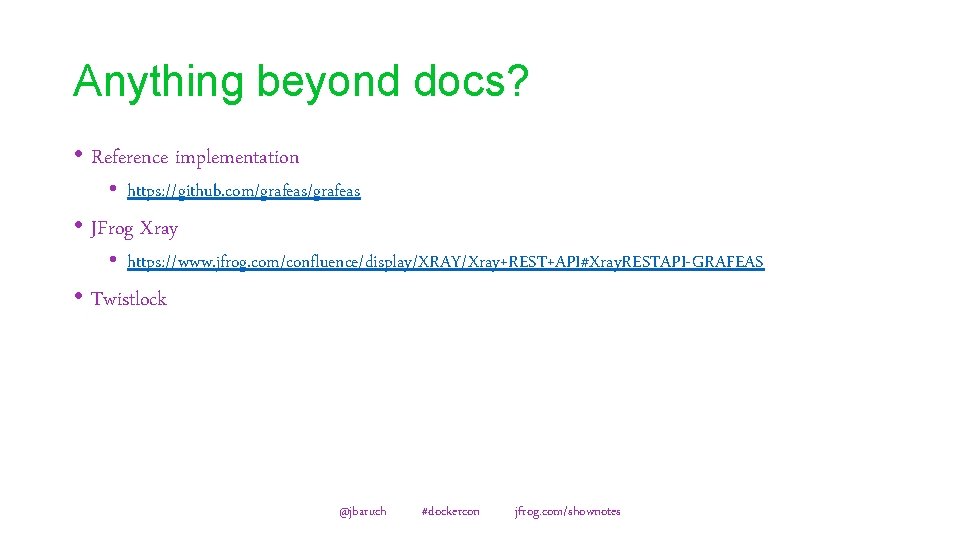 Anything beyond docs?

• Reference implementation
  • https://github.com/grafeas/grafeas
• JFrog Xray
  • https://www.jfrog.com/confluence/display/XRAY/Xray+REST+API#XrayRESTAPI-GRAFEAS
• Twistlock

@jbaruch #dockercon jfrog.com/shownotes